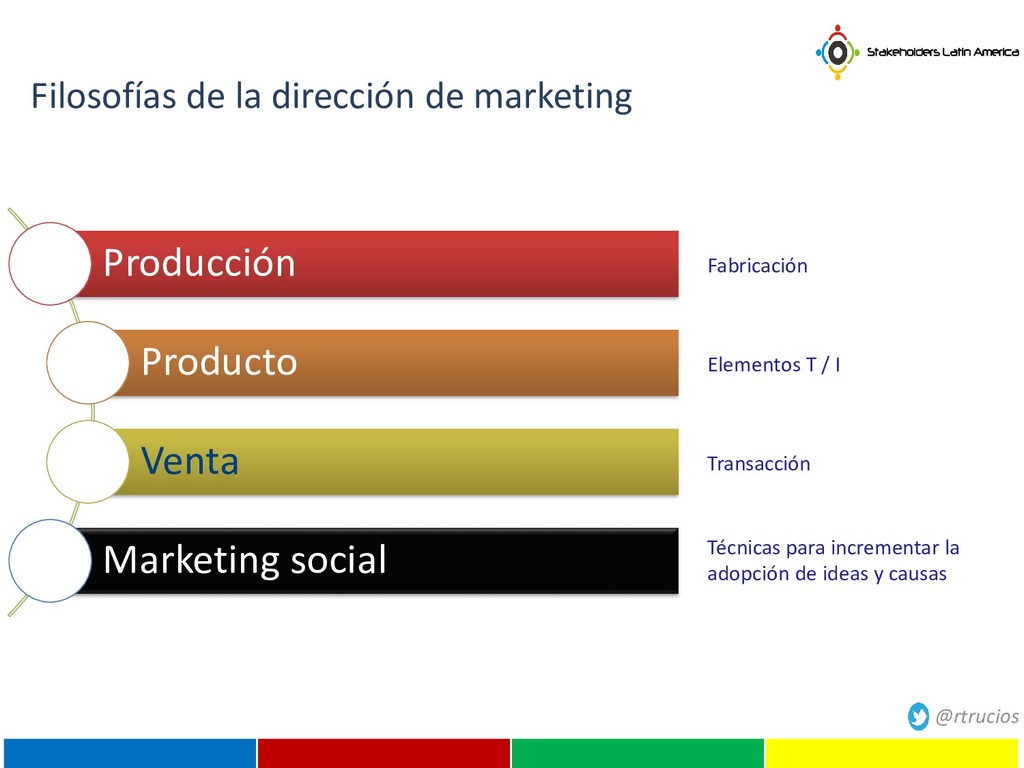 Stakeholders Latin America

Filosofías de la dirección de marketing

Producción

Fabricación

Producto

Elementos T / I

Venta

Transacción

Marketing social

Técnicas para incrementar la adopción de ideas y causas

@rtrucios